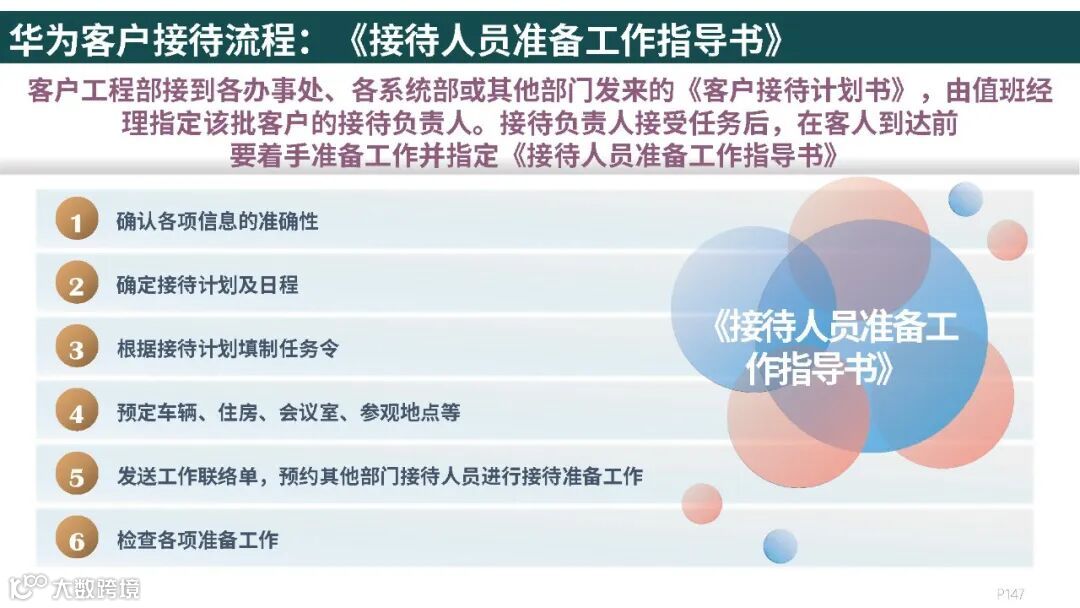 华为客户接待流程：《接待人员准备工作指导书》

客户工程部接到各办事处、各系统部或其他部门发来的《客户接待计划书》，由值班经理指定该批客户的接待负责人。接待负责人接受任务后，在客人到达前要着手准备工作并指定《接待人员准备工作指导书》

1 确认各项信息的准确性

2 确定接待计划及日程

3 根据接待计划填制任务令

4 预定车辆、住房、会议室、参观地点等

5 发送工作联络单，预约其他部门接待人员进行接待准备工作

6 检查各项准备工作

《接待人员准备工作指导书》

大数跨境

P147